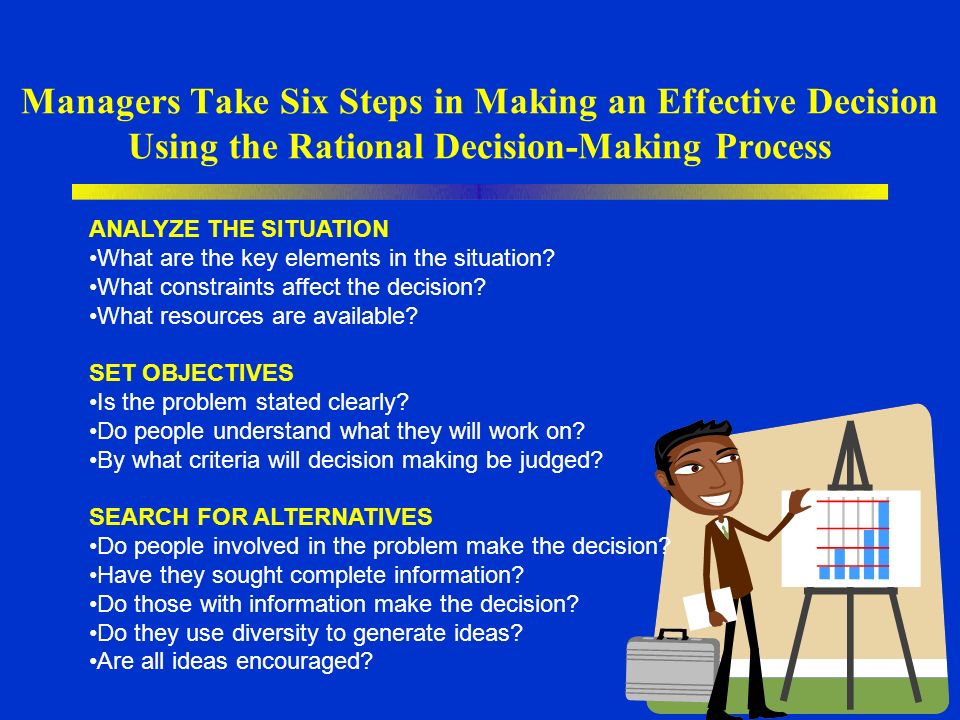 Managers Take Six Steps in Making an Effective Decision Using the Rational Decision-Making Process

ANALYZE THE SITUATION
•What are the key elements in the situation?
•What constraints affect the decision?
•What resources are available?

SET OBJECTIVES
•Is the problem stated clearly?
•Do people understand what they will work on?
•By what criteria will decision making be judged?

SEARCH FOR ALTERNATIVES
•Do people involved in the problem make the decision?
•Have they sought complete information?
•Do those with information make the decision?
•Do they use diversity to generate ideas?
•Are all ideas encouraged?